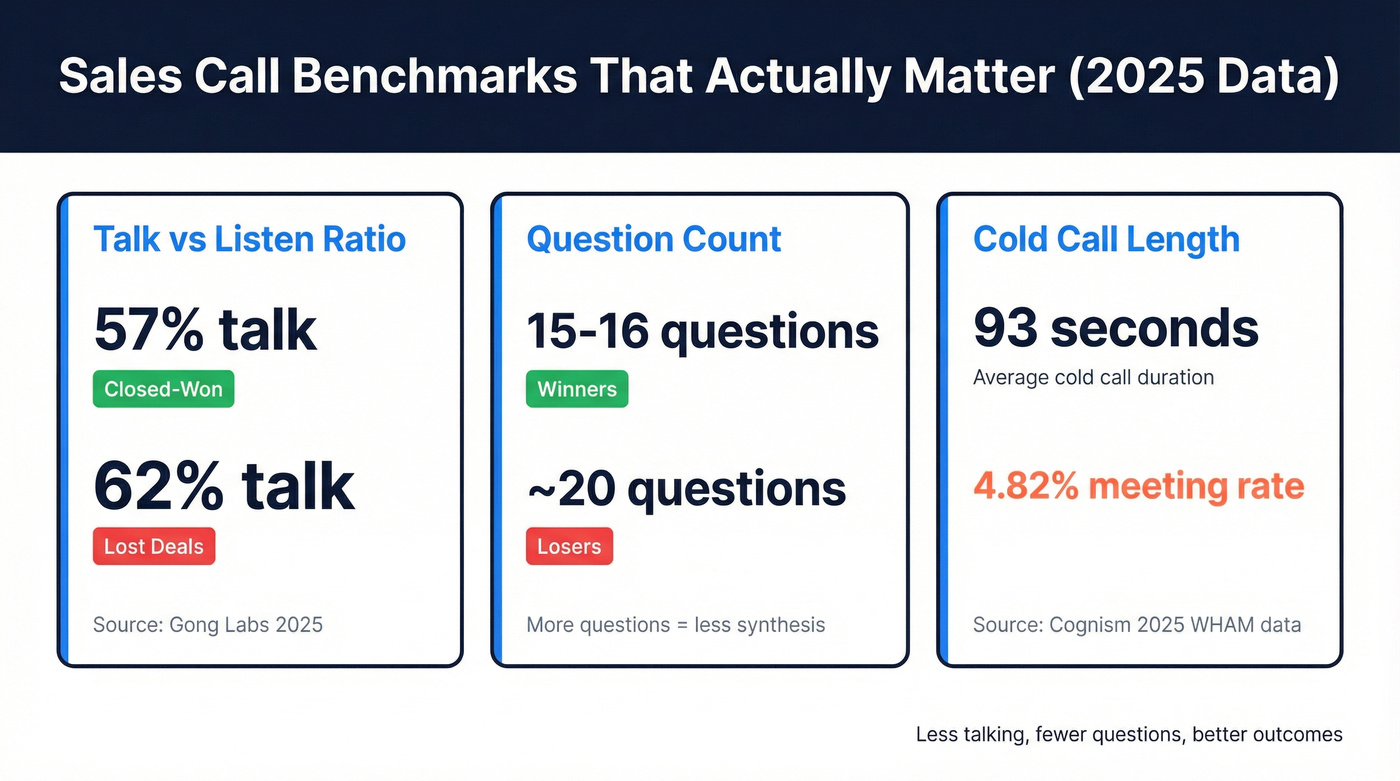 Sales Call Benchmarks That Actually Matter (2025 Data)

Talk vs Listen Ratio

57% talk

Closed-Won

62% talk

Lost Deals

Source: Gong Labs 2025

Question Count

15-16 questions

Winners

~20 questions

Losers

More questions = less synthesis

Cold Call Length

93 seconds

Average cold call duration

4.82% meeting rate

Source: Cognism 2025 WHAM data

Less talking, fewer questions, better outcomes